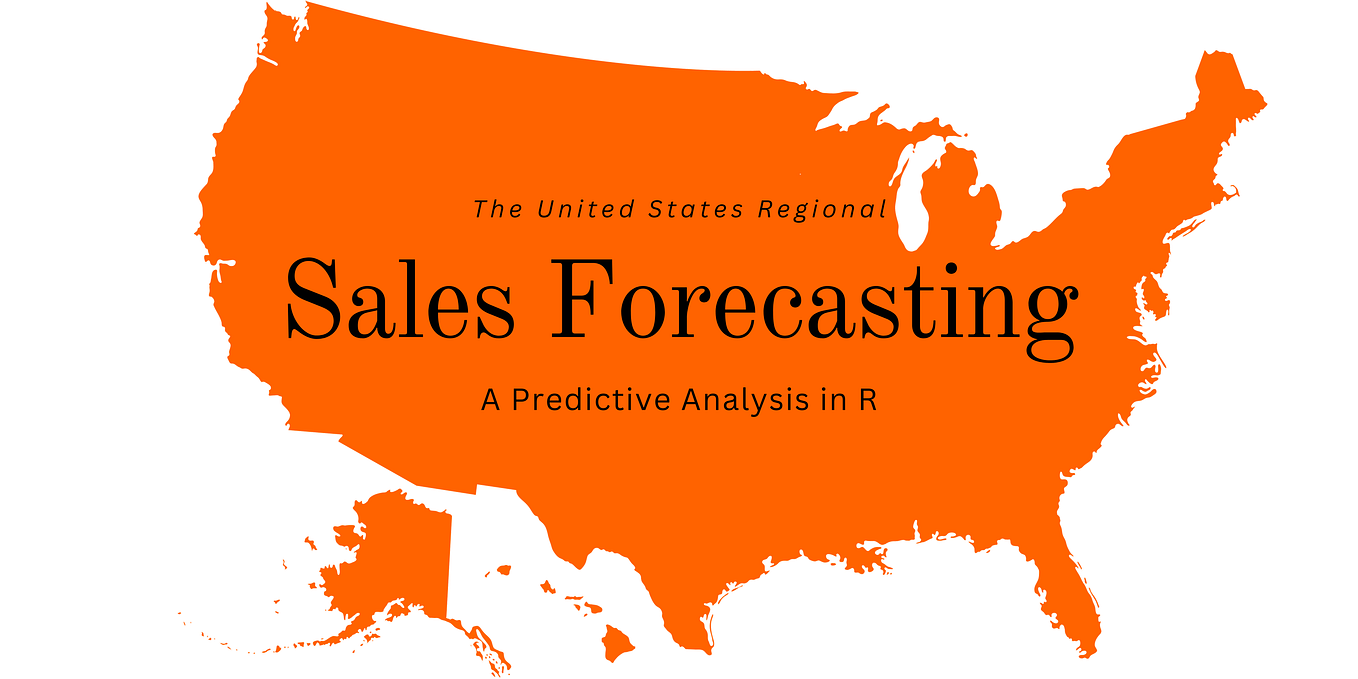 The United States Regional

Sales Forecasting

A Predictive Analysis in R